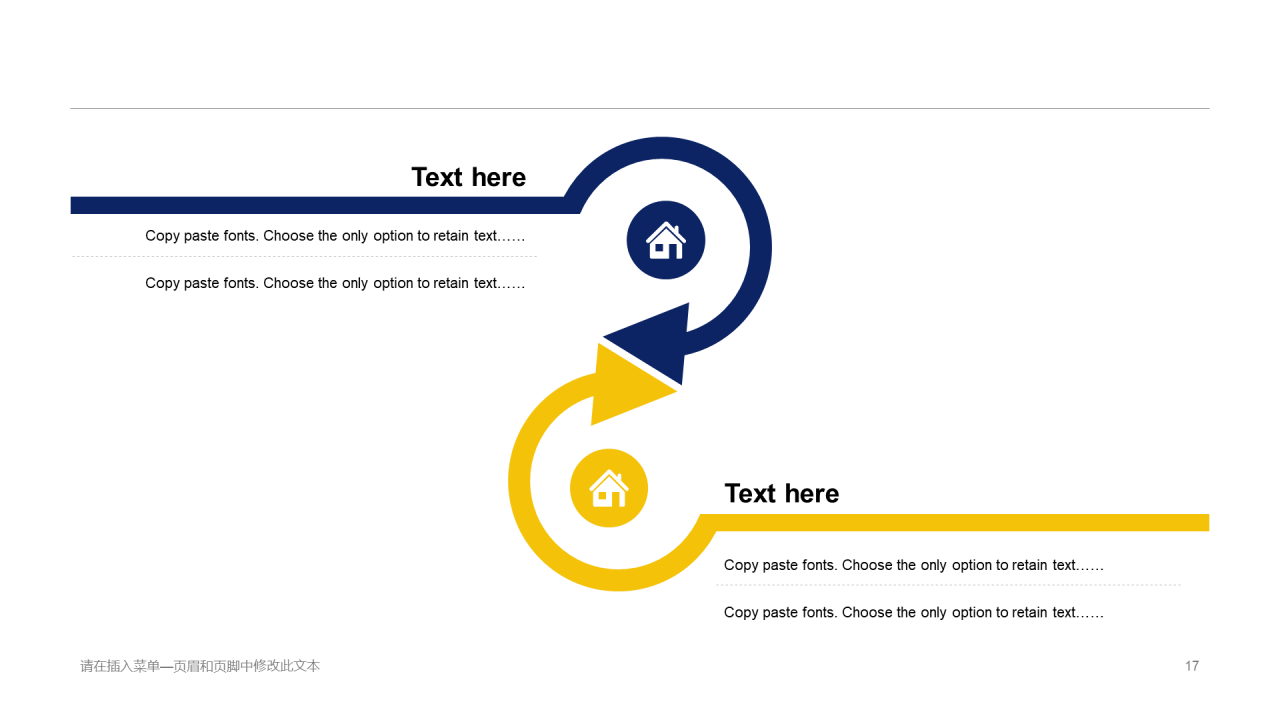 Text here

Copy paste fonts. Choose the only option to retain text……

Copy paste fonts. Choose the only option to retain text……

Text here

Copy paste fonts. Choose the only option to retain text……

Copy paste fonts. Choose the only option to retain text……

请在插入菜单—页眉和页脚中修改此文本

17